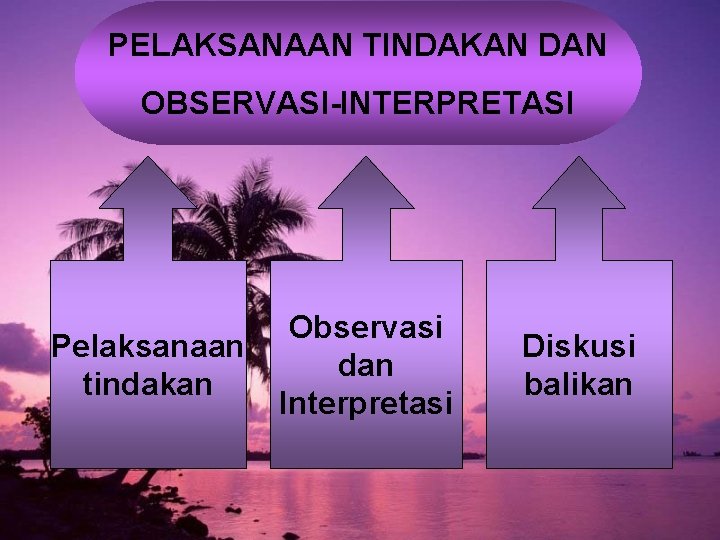 PELAKSANAAN TINDAKAN DAN OBSERVASI-INTERPRETASI

Pelaksanaan tindakan

Observasi dan Interpretasi

Diskusi balikan